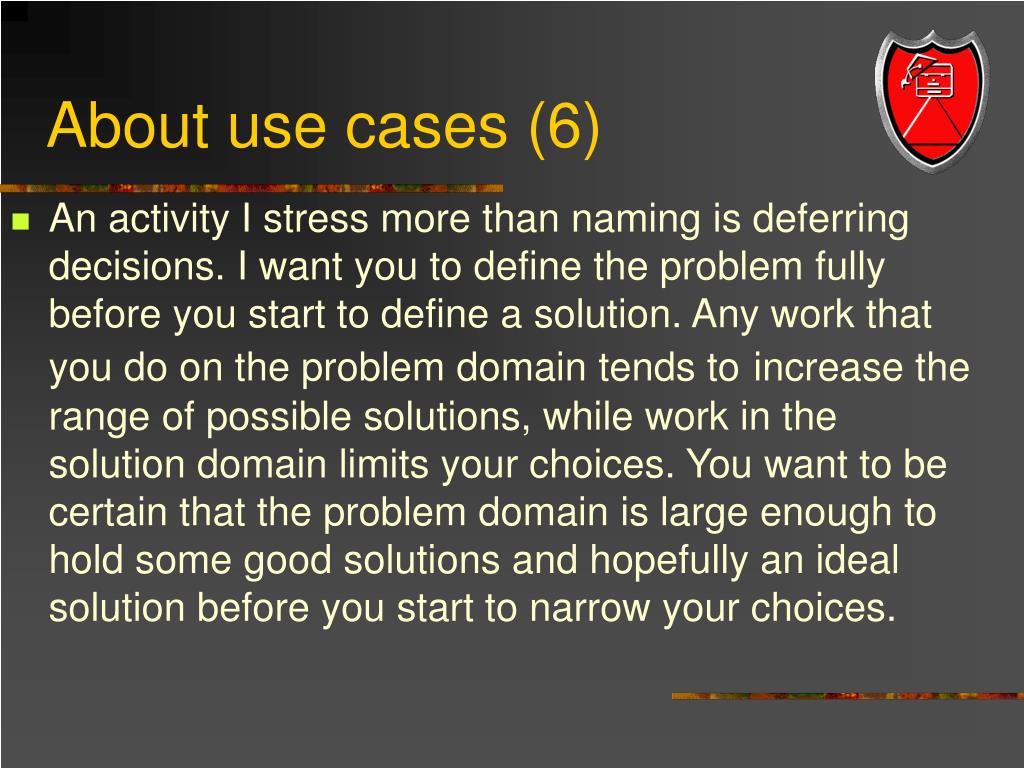 About use cases (6)

An activity I stress more than naming is deferring decisions. I want you to define the problem fully before you start to define a solution. Any work that you do on the problem domain tends to increase the range of possible solutions, while work in the solution domain limits your choices. You want to be certain that the problem domain is large enough to hold some good solutions and hopefully an ideal solution before you start to narrow your choices.